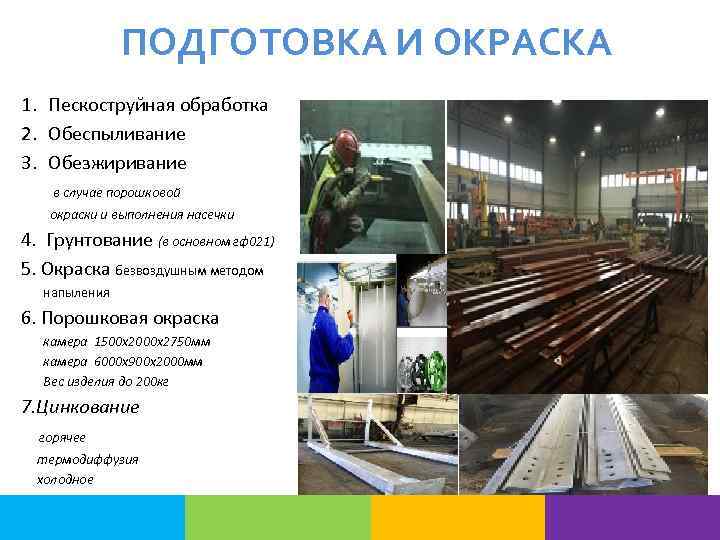 ПОДГОТОВКА И ОКРАСКА

1. Пескоструйная обработка
2. Обеспыливание
3. Обезжиривание
в случае порошковой окраски и выполнения насечки
4. Грунтование (в основном гф021)
5. Окраска безвоздушным методом напыления
6. Порошковая окраска
камера 1500х2000х2750мм
камера 6000х900х2000мм
Вес изделия до 200кг
7.Цинкование
горячее
термодиффузия
холодное